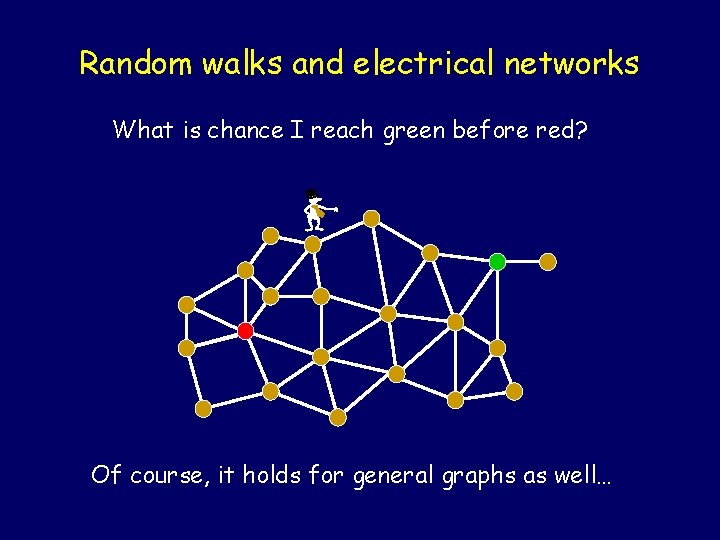 Random walks and electrical networks

What is chance I reach green before red?

Of course, it holds for general graphs as well...